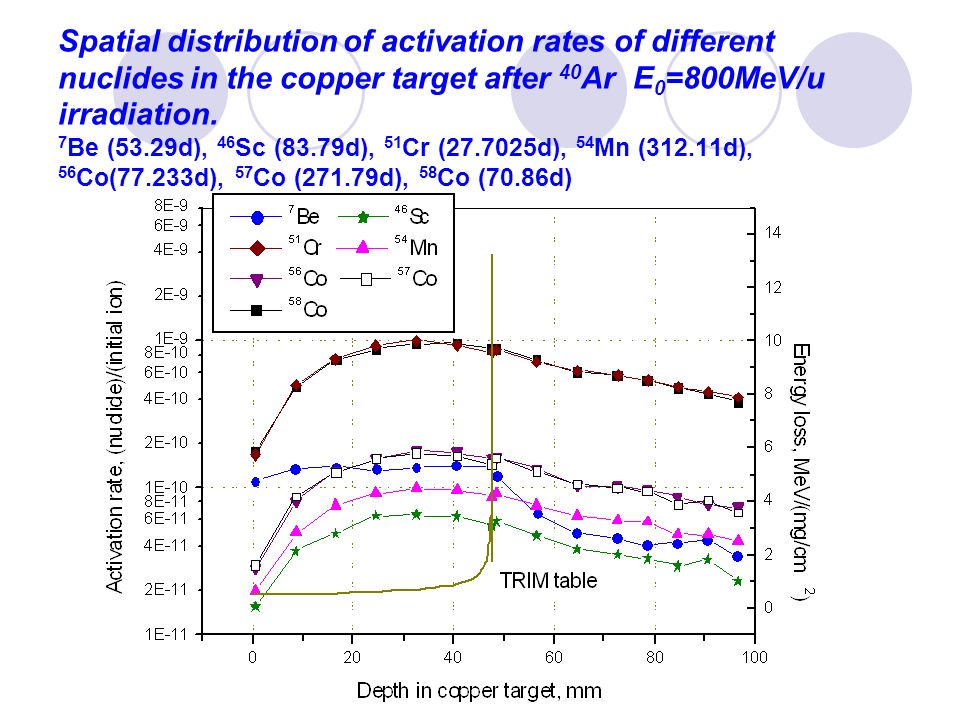 Spatial distribution of activation rates of different nuclides in the copper target after $^{40}$Ar $E_0$=800MeV/u irradiation.
$^{7}$Be (53.29d), $^{46}$Sc (83.79d), $^{51}$Cr (27.7025d), $^{54}$Mn (312.11d), $^{56}$Co(77.233d), $^{57}$Co (271.79d), $^{58}$Co (70.86d)

$^{7}$Be
$^{46}$Sc
$^{51}$Cr
$^{54}$Mn
$^{56}$Co
$^{57}$Co
$^{58}$Co

8E-9
6E-9
4E-9
2E-9
1E-9
8E-10
6E-10
4E-10
2E-10
1E-10
8E-11
6E-11
4E-11
2E-11
1E-11

Activation rate, (nuclide)/(initial ion)

14
12
10
8
6
4
2
0

Energy loss, MeV/(mg/cm $^2$)

TRIM table

0
20
40
60
80
100

Depth in copper target, mm